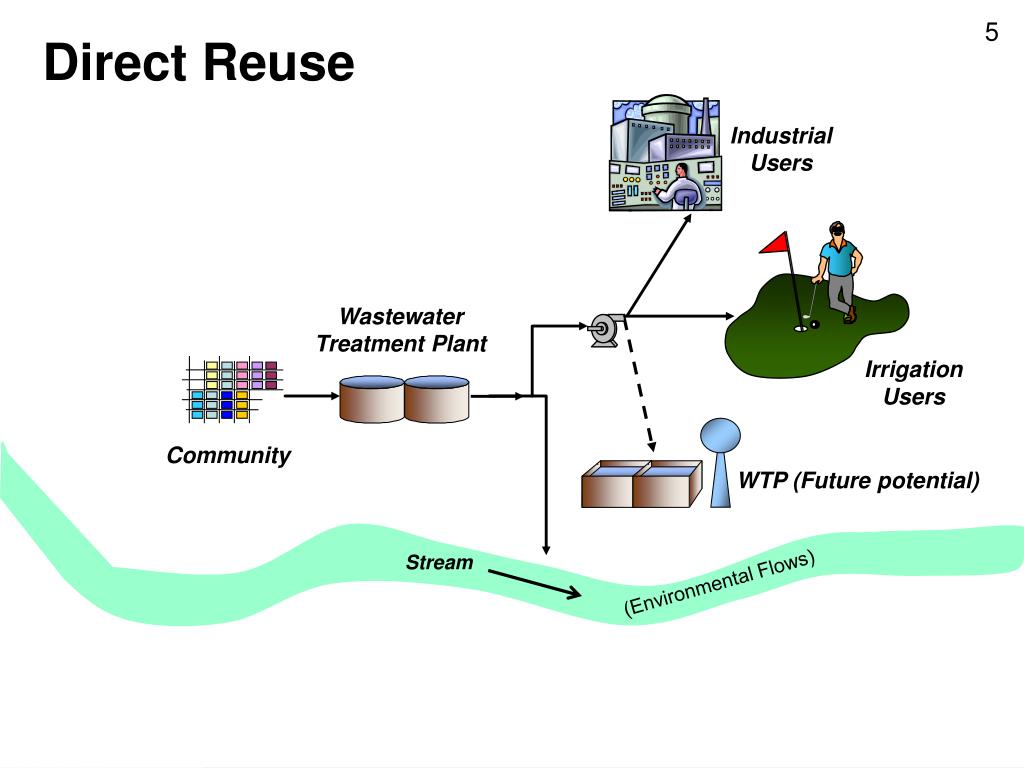 5

Direct Reuse

Industrial Users

Wastewater Treatment Plant

Irrigation Users

Community

WTP (Future potential)

Stream

(Environmental Flows)